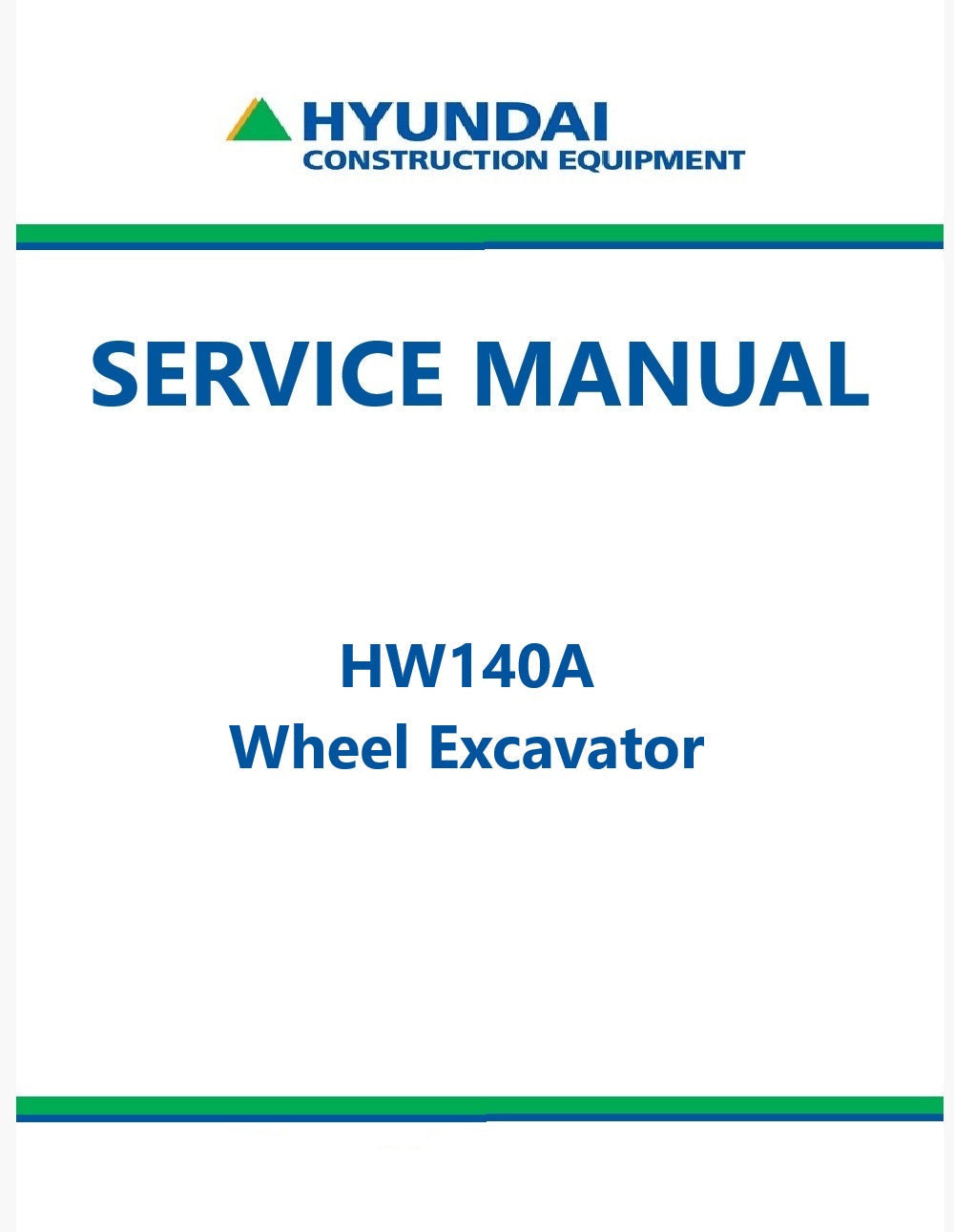 HYUNDAI
CONSTRUCTION EQUIPMENT

SERVICE MANUAL

HW140A
Wheel Excavator